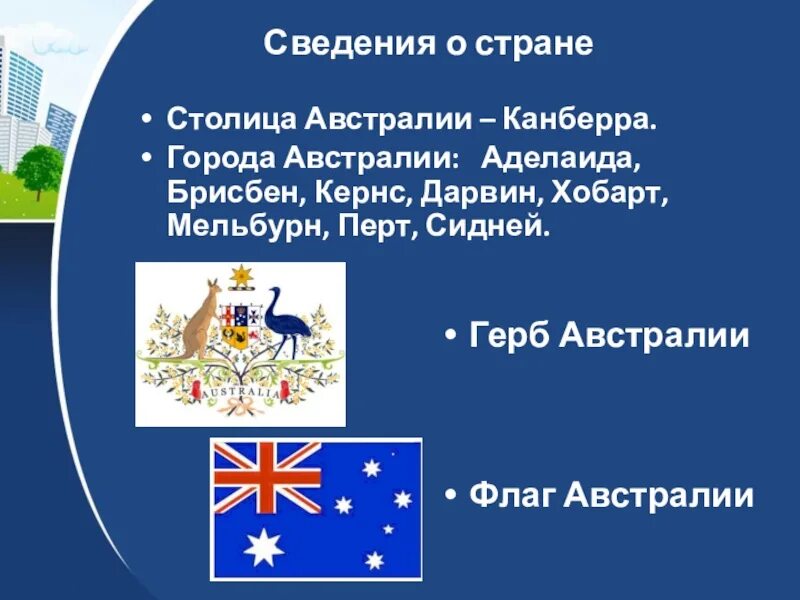 Сведения о стране

• Столица Австралии – Канберра.
• Города Австралии: Аделаида, Брисбен, Кернс, Дарвин, Хобарт, Мельбурн, Перт, Сидней.

AUSTRALIA

• Герб Австралии

• Флаг Австралии